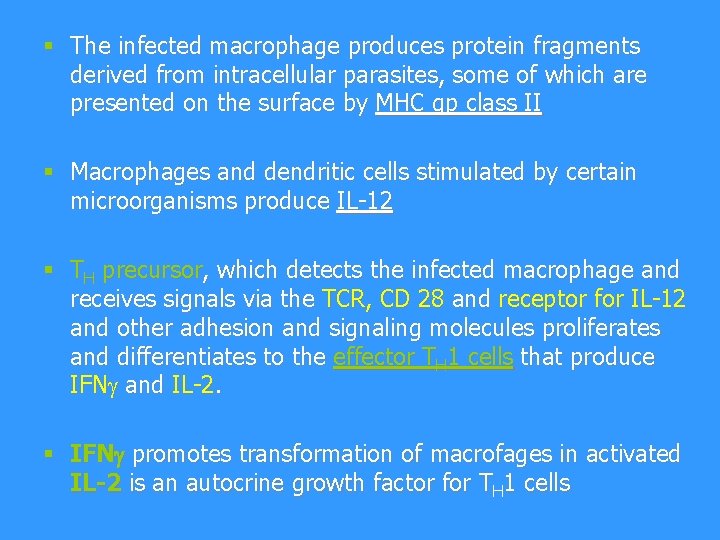 ▪ The infected macrophage produces protein fragments derived from intracellular parasites, some of which are presented on the surface by MHC gp class II

▪ Macrophages and dendritic cells stimulated by certain microorganisms produce IL-12

▪ $T_H$ precursor, which detects the infected macrophage and receives signals via the TCR, CD 28 and receptor for IL-12 and other adhesion and signaling molecules proliferates and differentiates to the effector $T_H1$ cells that produce IFN$\gamma$ and IL-2.

▪ IFN$\gamma$ promotes transformation of macrofages in activated IL-2 is an autocrine growth factor for $T_H1$ cells